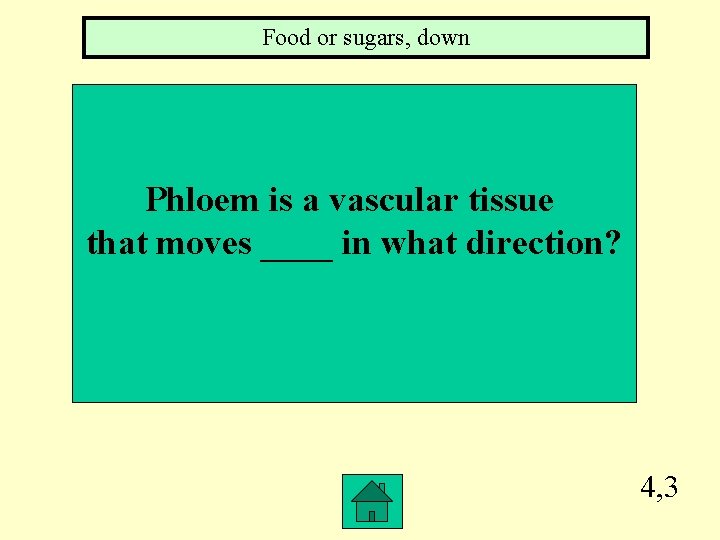 Food or sugars, down

Phloem is a vascular tissue that moves ____ in what direction?

4,3